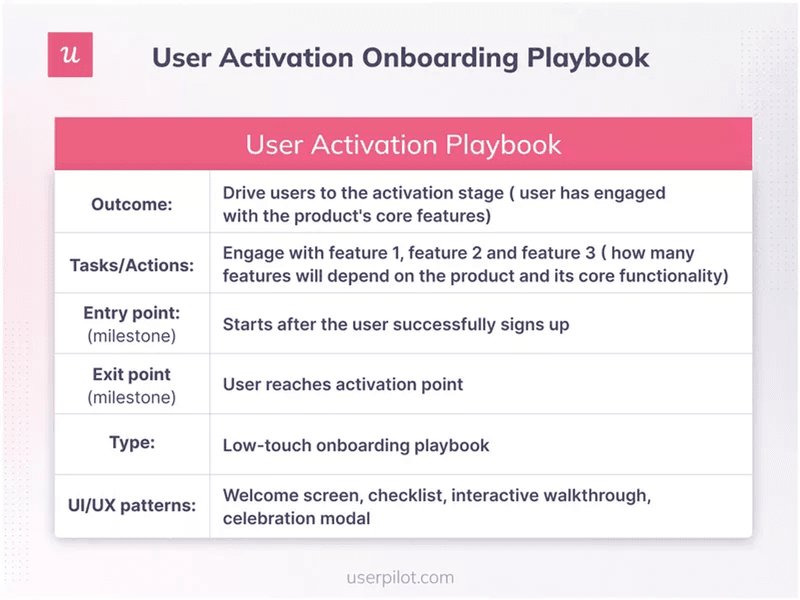 u

User Activation Onboarding Playbook

| User Activation Playbook | |
|---|---|
| Outcome: | Drive users to the activation stage ( user has engaged with the product's core features) |
| Tasks/Actions: | Engage with feature 1, feature 2 and feature 3 ( how many features will depend on the product and its core functionality) |
| Entry point: (milestone) | Starts after the user successfully signs up |
| Exit point (milestone) | User reaches activation point |
| Type: | Low-touch onboarding playbook |
| UI/UX patterns: | Welcome screen, checklist, interactive walkthrough, celebration modal |

userpilot.com